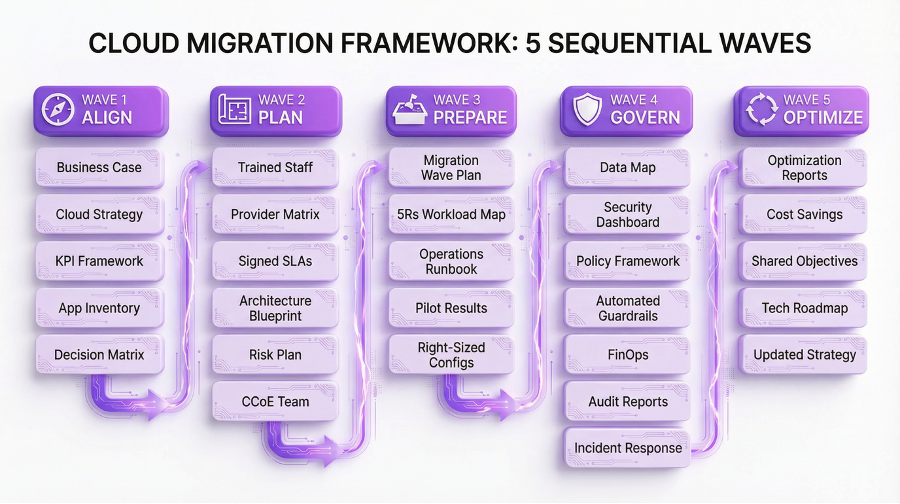 CLOUD MIGRATION FRAMEWORK: 5 SEQUENTIAL WAVES

WAVE 1
ALIGN

Business Case

Cloud Strategy

KPI Framework

App Inventory

Decision Matrix

WAVE 2
PLAN

Trained Staff

Provider Matrix

Signed SLAs

Architecture Blueprint

Risk Plan

CCoE Team

WAVE 3
PREPARE

Migration Wave Plan

5Rs Workload Map

Operations Runbook

Pilot Results

Right-Sized Configs

WAVE 4
GOVERN

Data Map

Security Dashboard

Policy Framework

Automated Guardrails

FinOps

Audit Reports

Incident Response

WAVE 5
OPTIMIZE

Optimization Reports

Cost Savings

Shared Objectives

Tech Roadmap

Updated Strategy